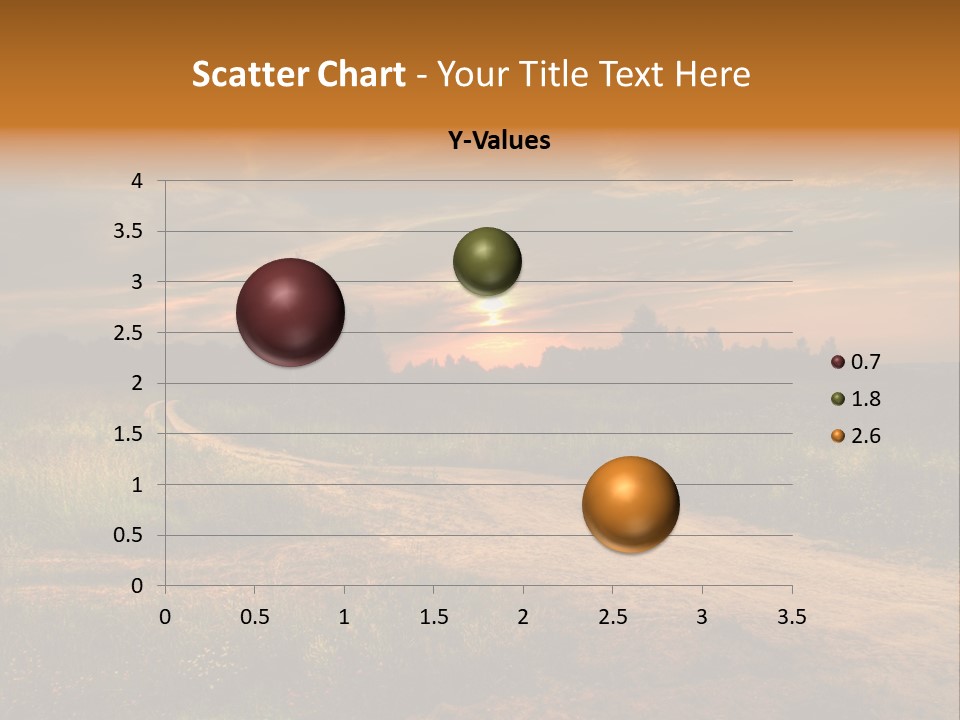 Scatter Chart - Your Title Text Here

Y-Values

4
3.5
3
2.5
2
1.5
1
0.5
0

0 0.5 1 1.5 2 2.5 3 3.5

0.7
1.8
2.6